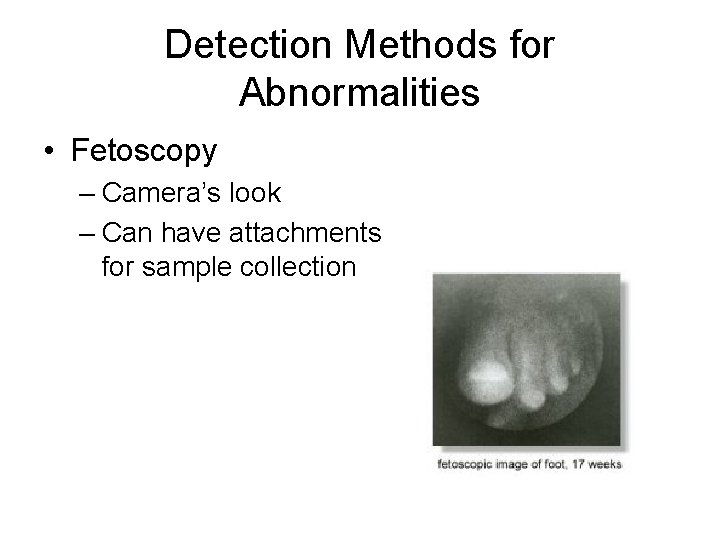 Detection Methods for Abnormalities

• Fetoscopy
– Camera's look
– Can have attachments for sample collection

fetoscopic image of foot, 17 weeks